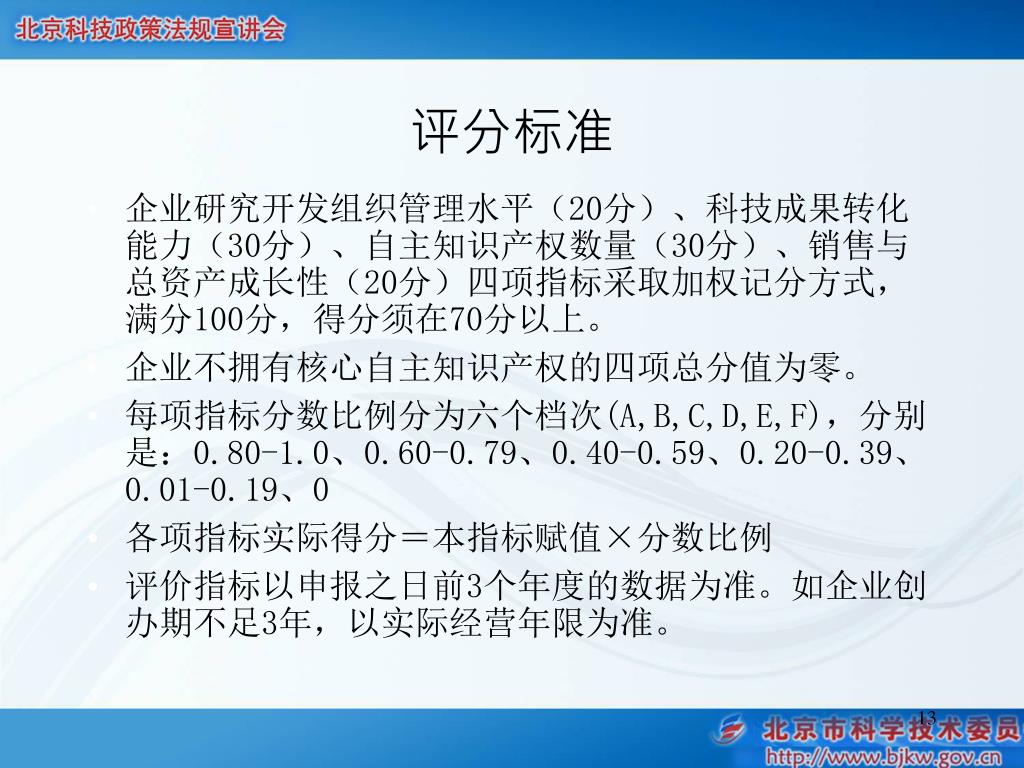 北京科技政策法规宣讲会

评分标准

• 企业研究开发组织管理水平（20分）、科技成果转化能力（30分）、自主知识产权数量（30分）、销售与总资产成长性（20分）四项指标采取加权记分方式，满分100分，得分须在70分以上。

• 企业不拥有核心自主知识产权的四项总分值为零。

• 每项指标分数比例分为六个档次(A,B,C,D,E,F)，分别是：0.80-1.0、0.60-0.79、0.40-0.59、0.20-0.39、0.01-0.19、0

• 各项指标实际得分＝本指标赋值×分数比例

• 评价指标以申报之日前3个年度的数据为准。如企业创办期不足3年，以实际经营年限为准。

13

北京市科学技术委员

http://www.bjkw.gov.cn